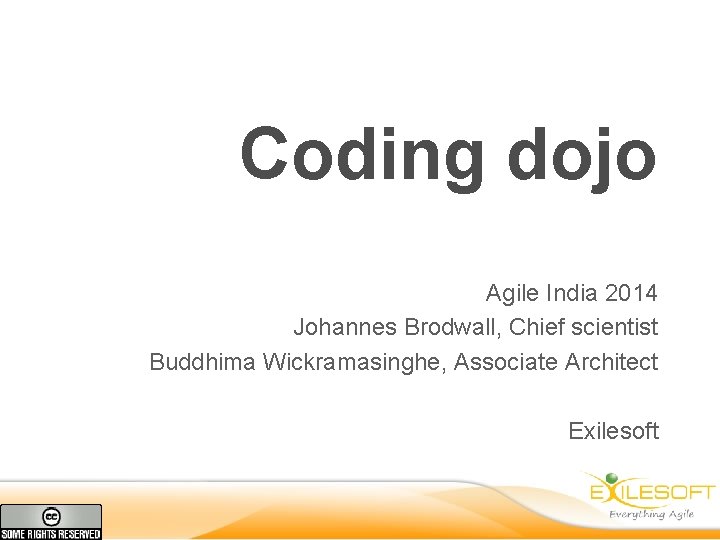 Coding dojo

Agile India 2014
Johannes Brodwall, Chief scientist
Buddhima Wickramasinghe, Associate Architect

Exilesoft

cc
SOME RIGHTS RESERVED

EXILESOFT
Everything Agile